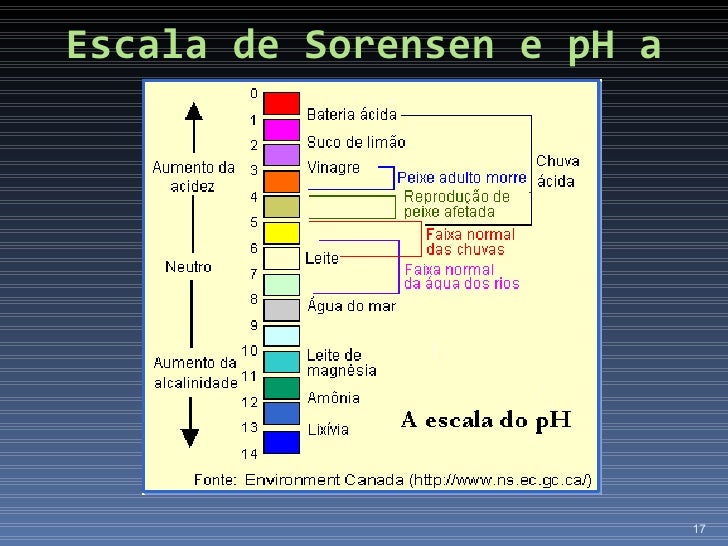 Escala de Sorensen e pH a

Aumento da acidez

Neutro

Aumento da alcalinidade

0
1
2
3
4
5
6
7
8
9
10
11
12
13
14

Bateria ácida
Suco de limão
Vinagre
Leite
Água do mar
Leite de magnésia
Amônia
Lixívia

Peixe adulto morre
Reprodução de peixe afetada
Faixa normal das chuvas
Faixa normal da água dos rios

Chuva ácida

A escala do pH

Fonte: Environment Canada (http://www.ns.ec.gc.ca/)

17